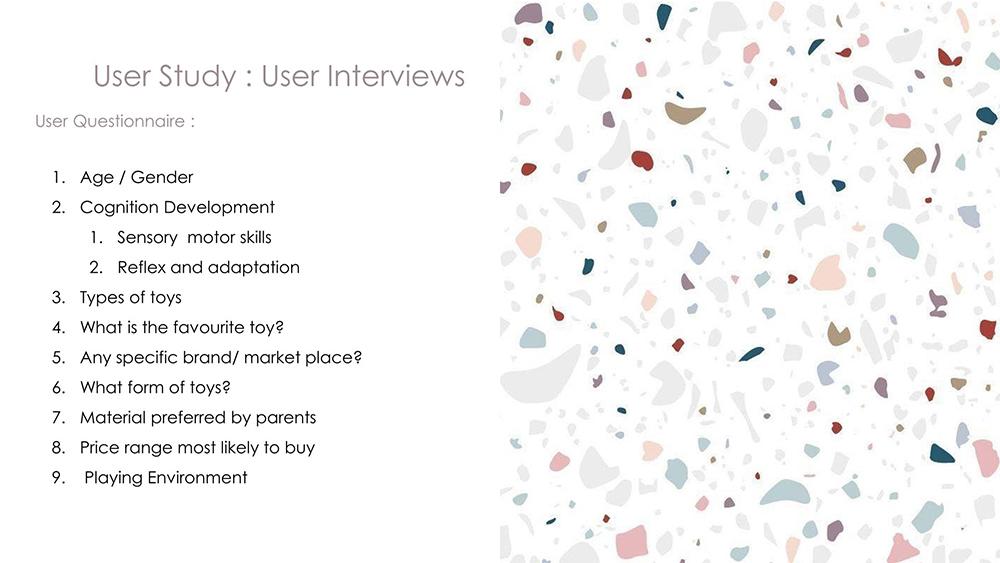 User Study : User Interviews

User Questionnaire :

1. Age / Gender
2. Cognition Development
   1. Sensory motor skills
   2. Reflex and adaptation
3. Types of toys
4. What is the favourite toy?
5. Any specific brand/ market place?
6. What form of toys?
7. Material preferred by parents
8. Price range most likely to buy
9. Playing Environment